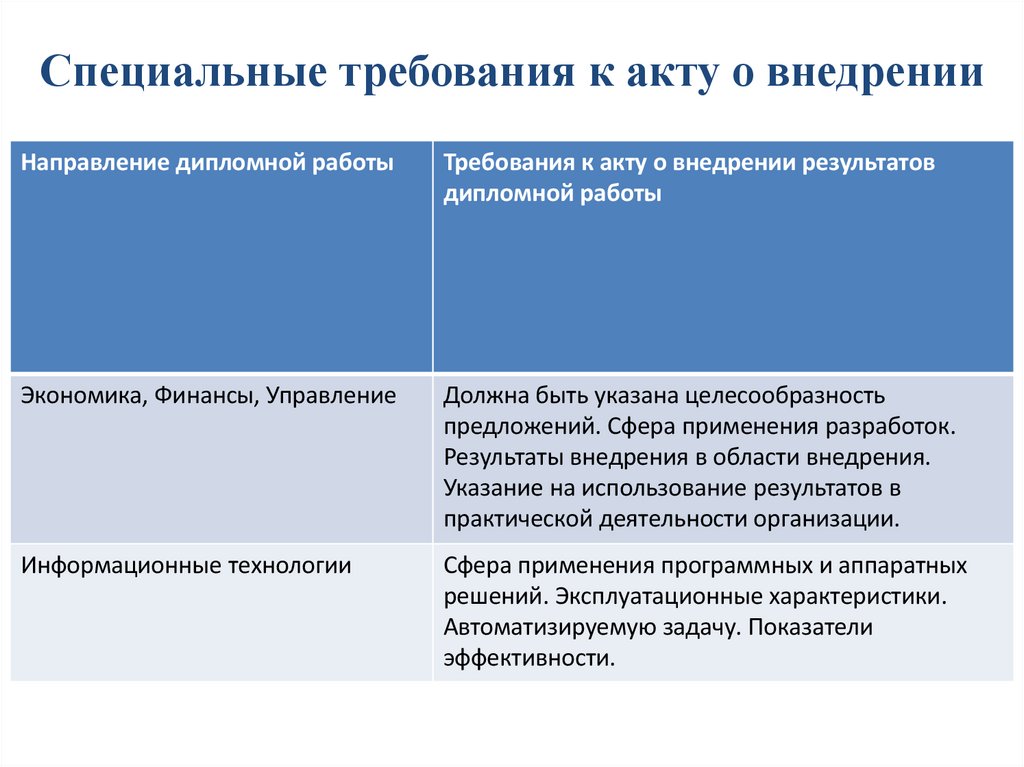 Специальные требования к акту о внедрении

| Направление дипломной работы | Требования к акту о внедрении результатов дипломной работы |
|---|---|
| Экономика, Финансы, Управление | Должна быть указана целесообразность предложений. Сфера применения разработок. Результаты внедрения в области внедрения. Указание на использование результатов в практической деятельности организации. |
| Информационные технологии | Сфера применения программных и аппаратных решений. Эксплуатационные характеристики. Автоматизируемую задачу. Показатели эффективности. |